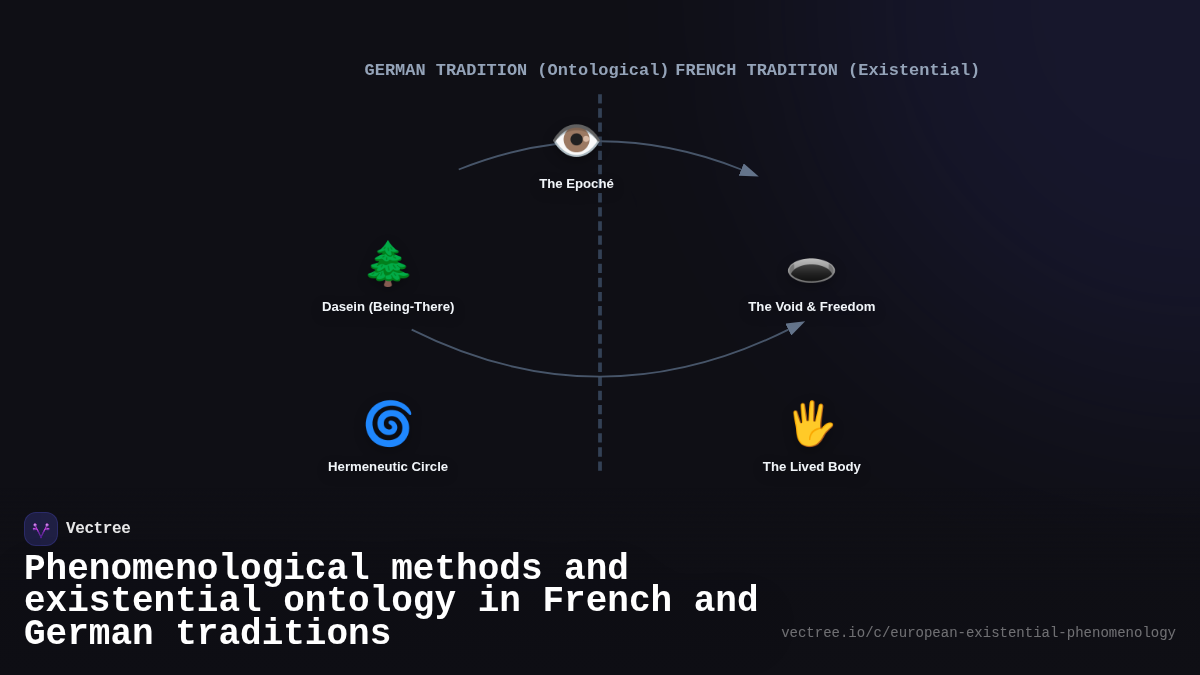 GERMAN TRADITION (Ontological) FRENCH TRADITION (Existential)

The Epoché

Dasein (Being-There)

The Void & Freedom

Hermeneutic Circle

The Lived Body

Vectree

Phenomenological methods and existential ontology in French and German traditions

vectree.io/c/european-existential-phenomenology